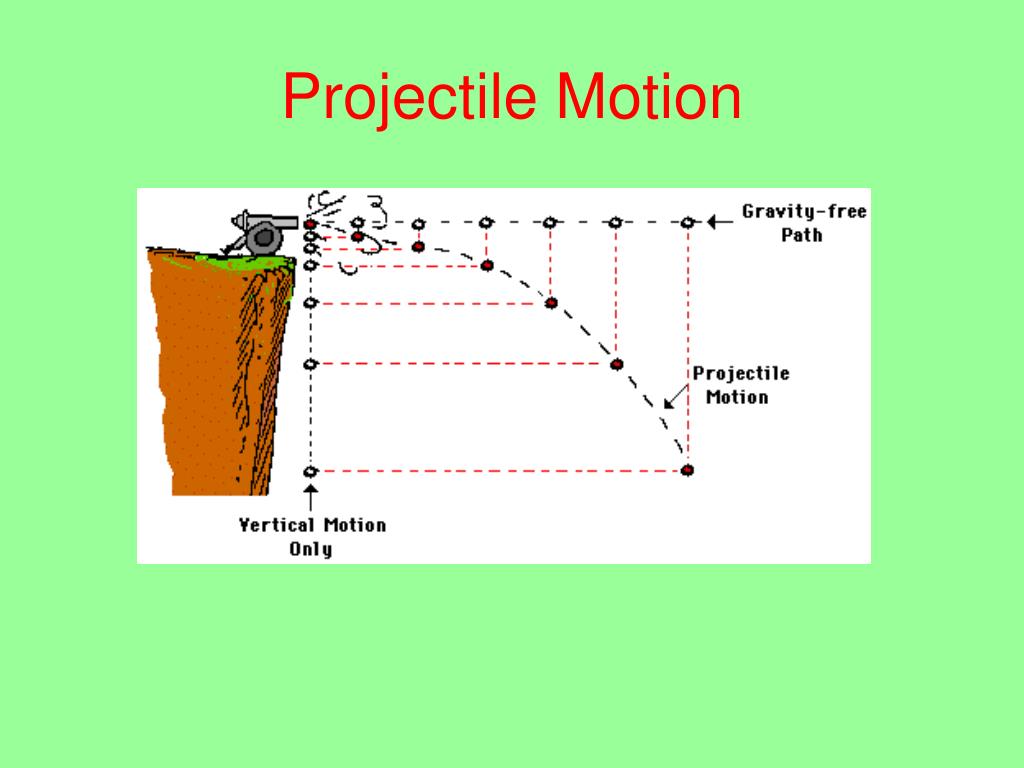 Projectile Motion

Gravity-free Path

Projectile Motion

Vertical Motion Only